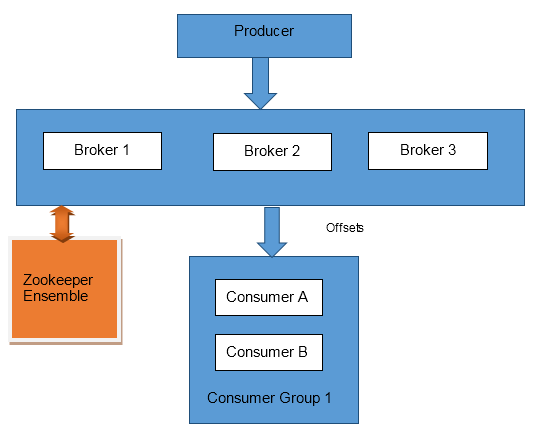 Producer

Broker 1

Broker 2

Broker 3

Offsets

Zookeeper Ensemble

Consumer A

Consumer B

Consumer Group 1